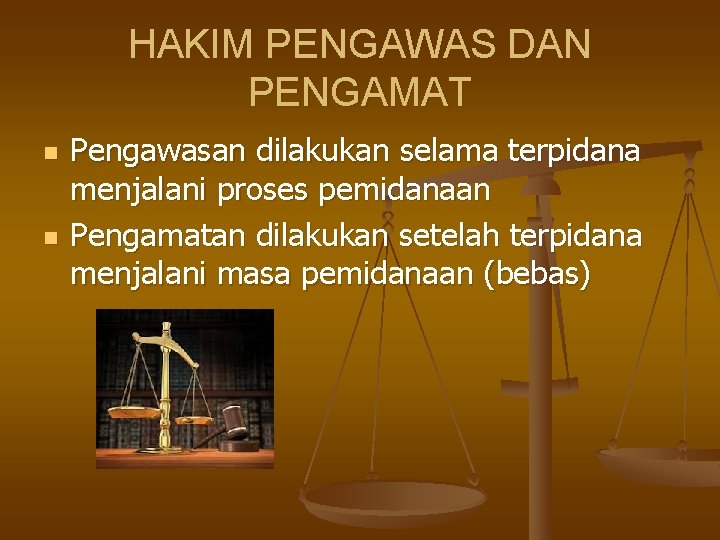 HAKIM PENGAWAS DAN PENGAMAT

- Pengawasan dilakukan selama terpidana menjalani proses pemidanaan
- Pengamatan dilakukan setelah terpidana menjalani masa pemidanaan (bebas)